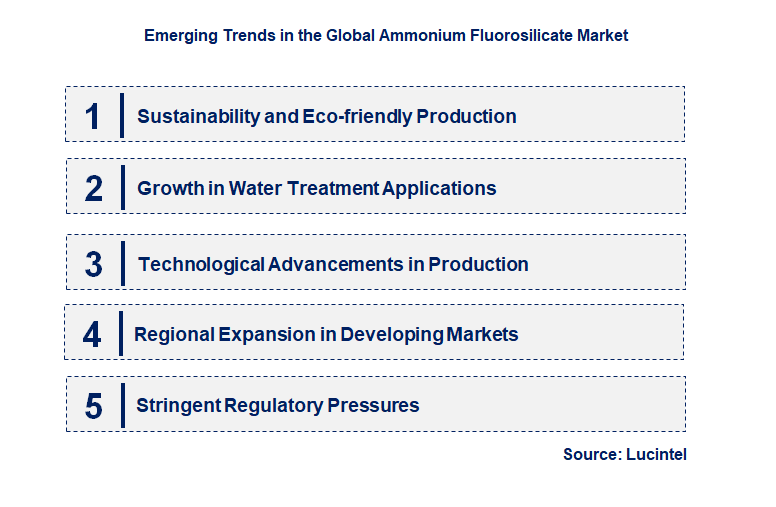 Emerging Trends in the Global Ammonium Fluorosilicate Market

1 Sustainability and Eco-friendly Production

2 Growth in Water Treatment Applications

3 Technological Advancements in Production

4 Regional Expansion in Developing Markets

5 Stringent Regulatory Pressures

Source: Lucintel